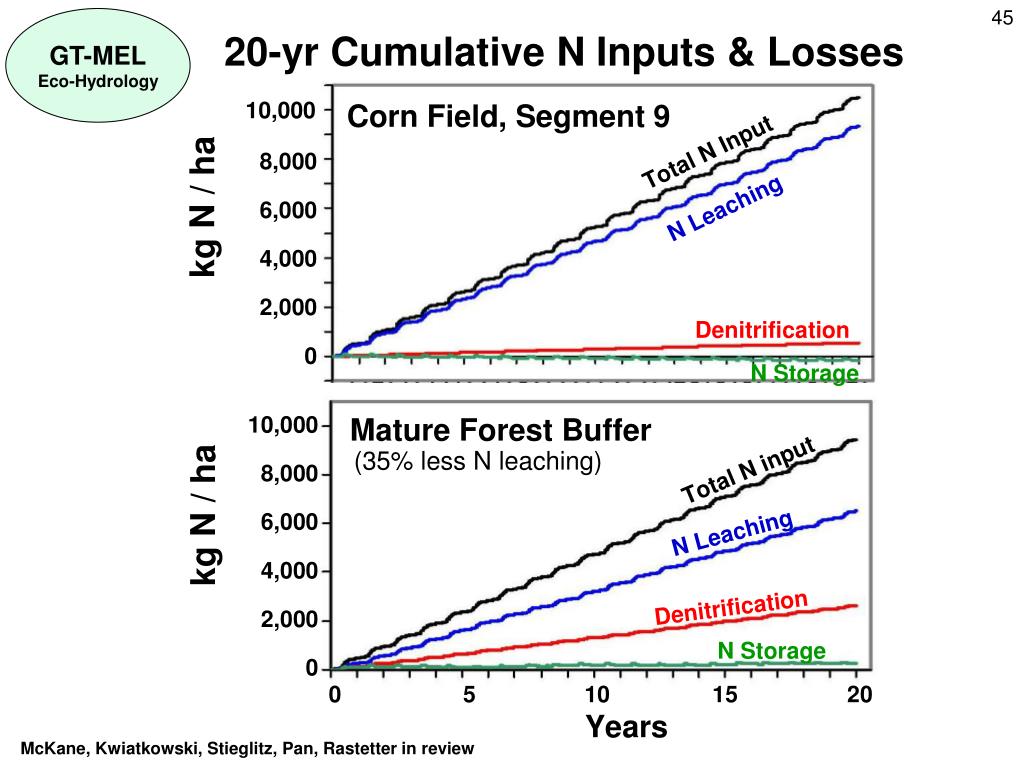 45

GT-MEL
Eco-Hydrology

20-yr Cumulative N Inputs & Losses

kg N / ha

10,000
8,000
6,000
4,000
2,000
0

Corn Field, Segment 9

Total N Input
N Leaching
Denitrification
N Storage

kg N / ha

10,000
8,000
6,000
4,000
2,000
0

Mature Forest Buffer
(35% less N leaching)

Total N input
N Leaching
Denitrification
N Storage

0
5
10
15
20
Years

McKane, Kwiatkowski, Stieglitz, Pan, Rastetter in review